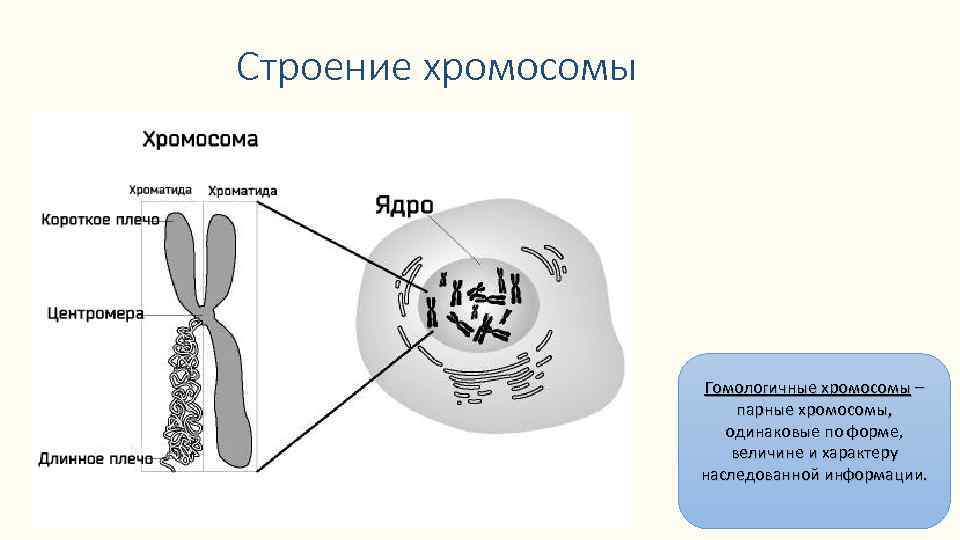 Строение хромосомы

Хромосома

Хроматида Хроматида

Короткое плечо

Центромера

Длинное плечо

Ядро

Гомологичные хромосомы – парные хромосомы, одинаковые по форме, величине и характеру наследованной информации.